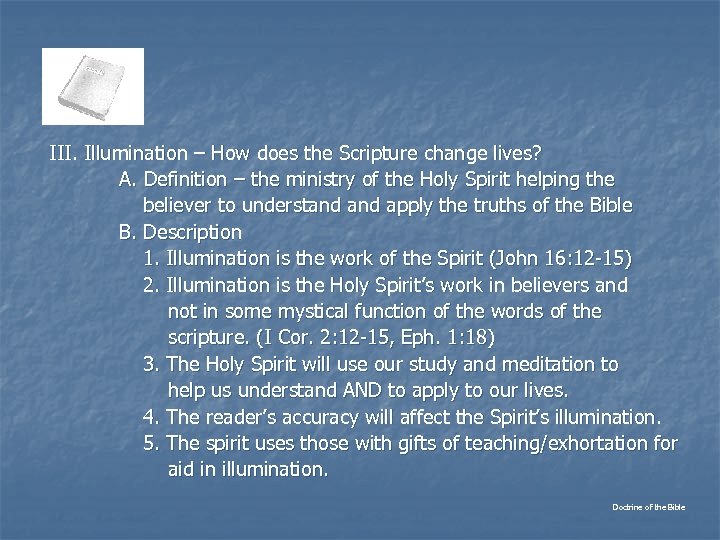 III. Illumination – How does the Scripture change lives?

A. Definition – the ministry of the Holy Spirit helping the believer to understand and apply the truths of the Bible

B. Description

1. Illumination is the work of the Spirit (John 16:12-15)

2. Illumination is the Holy Spirit's work in believers and not in some mystical function of the words of the scripture. (I Cor. 2:12-15, Eph. 1:18)

3. The Holy Spirit will use our study and meditation to help us understand AND to apply to our lives.

4. The reader's accuracy will affect the Spirit's illumination.

5. The spirit uses those with gifts of teaching/exhortation for aid in illumination.

Doctrine of the Bible